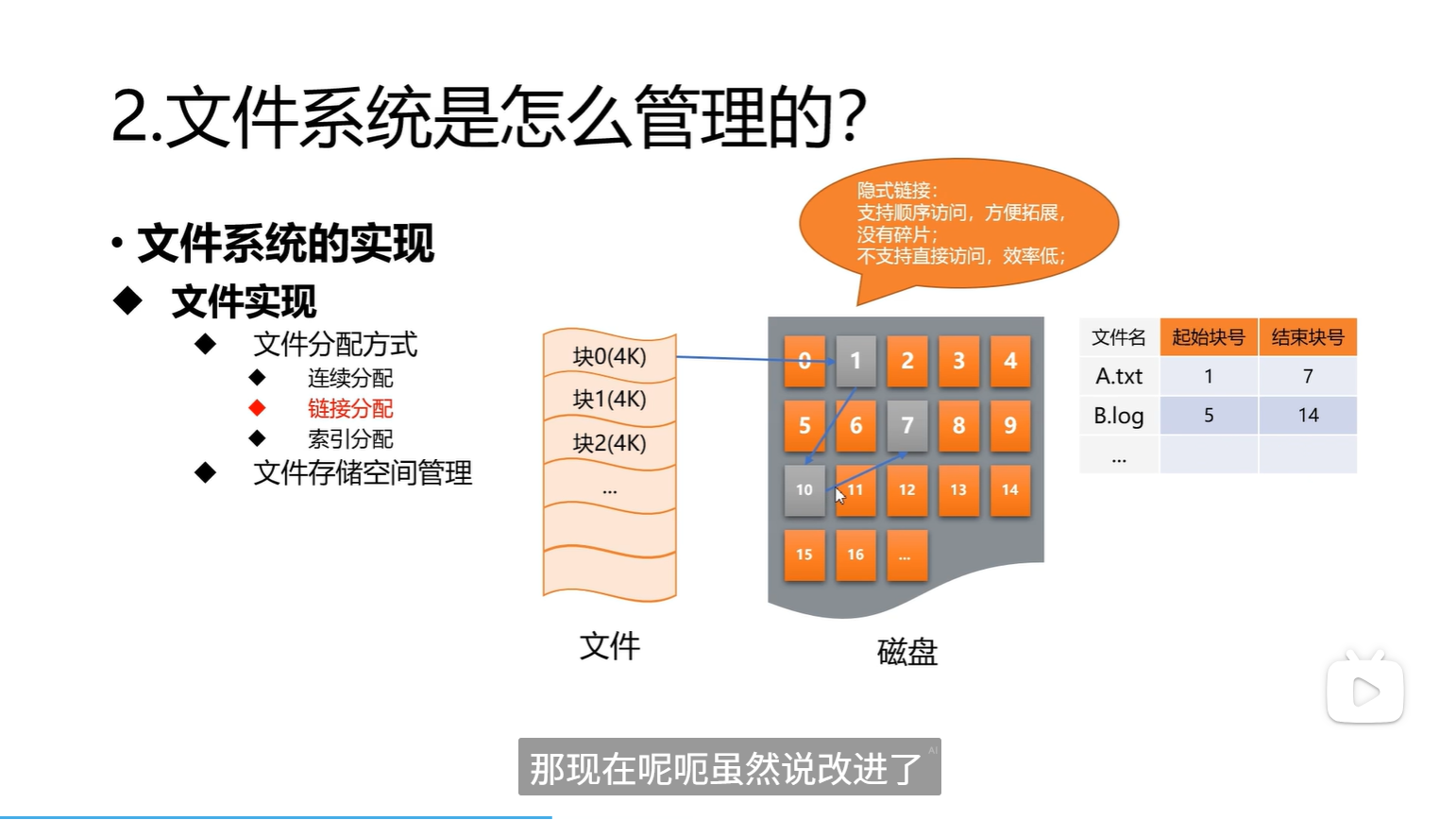 2.文件系统是怎么管理的?

• 文件系统的实现
◆ 文件实现
◆ 文件分配方式
◆ 连续分配
◆ 链接分配
◆ 索引分配
◆ 文件存储空间管理

隐式链接：
支持顺序访问，方便拓展，
没有碎片；
不支持直接访问，效率低；

块0(4K)
块1(4K)
块2(4K)
...

文件

0 1 2 3 4
5 6 7 8 9
10 11 12 13 14
15 16 ...

磁盘

| 文件名 | 起始块号 | 结束块号 |
|---|---|---|
| A.txt | 1 | 7 |
| B.log | 5 | 14 |
| ... | | |

那现在呢呃虽然说改进了